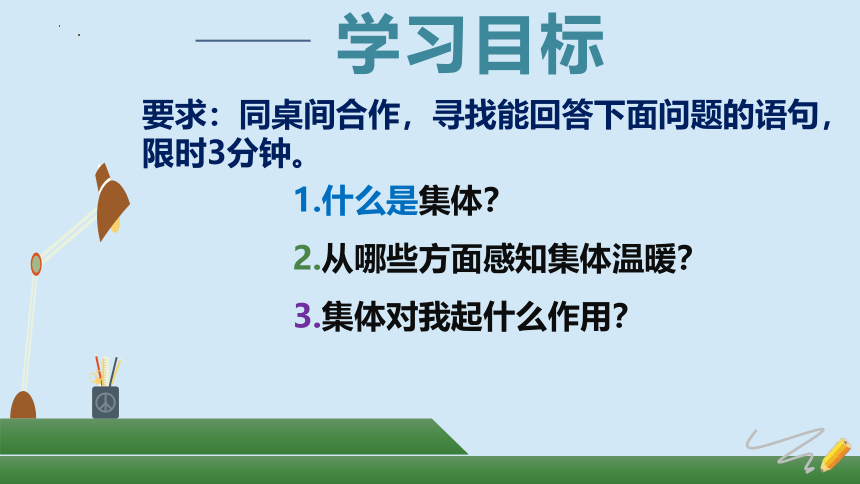 学习目标

要求：同桌间合作，寻找能回答下面问题的语句，限时3分钟。

1.什么是集体？

2.从哪些方面感知集体温暖？

3.集体对我起什么作用？